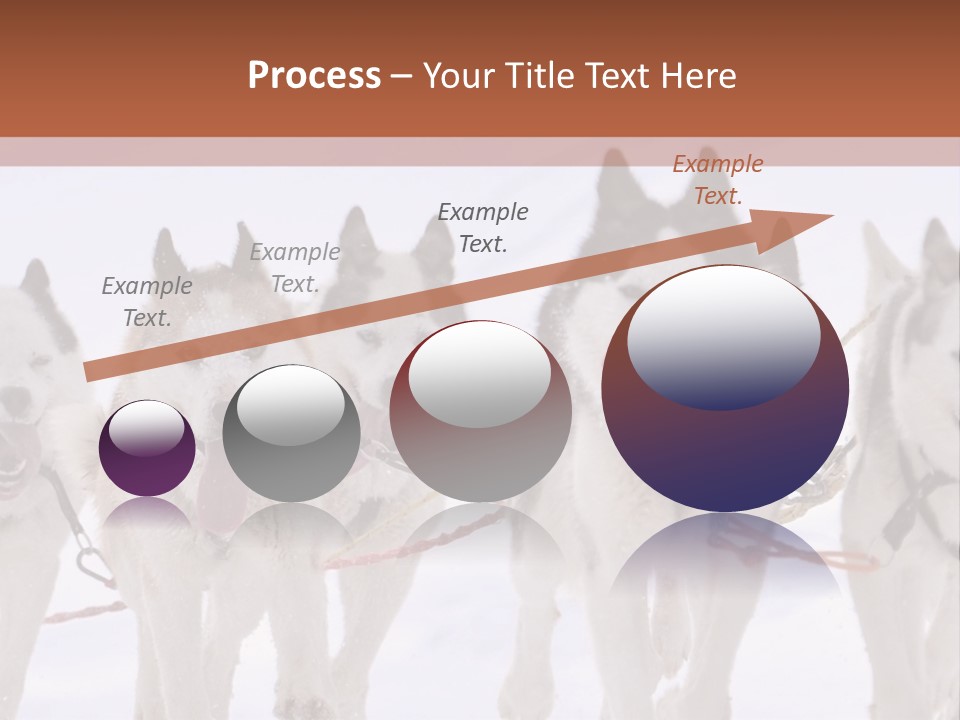 Process – Your Title Text Here

Example Text.

Example Text.

Example Text.

Example Text.